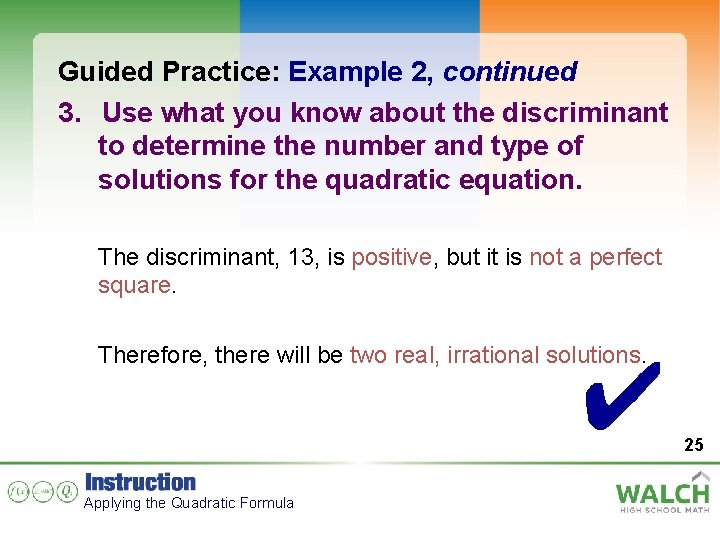 Guided Practice: Example 2, continued

3. Use what you know about the discriminant to determine the number and type of solutions for the quadratic equation.

The discriminant, 13, is positive, but it is not a perfect square.

Therefore, there will be two real, irrational solutions.

25

Instruction
Applying the Quadratic Formula

WALCH
HIGH SCHOOL MATH